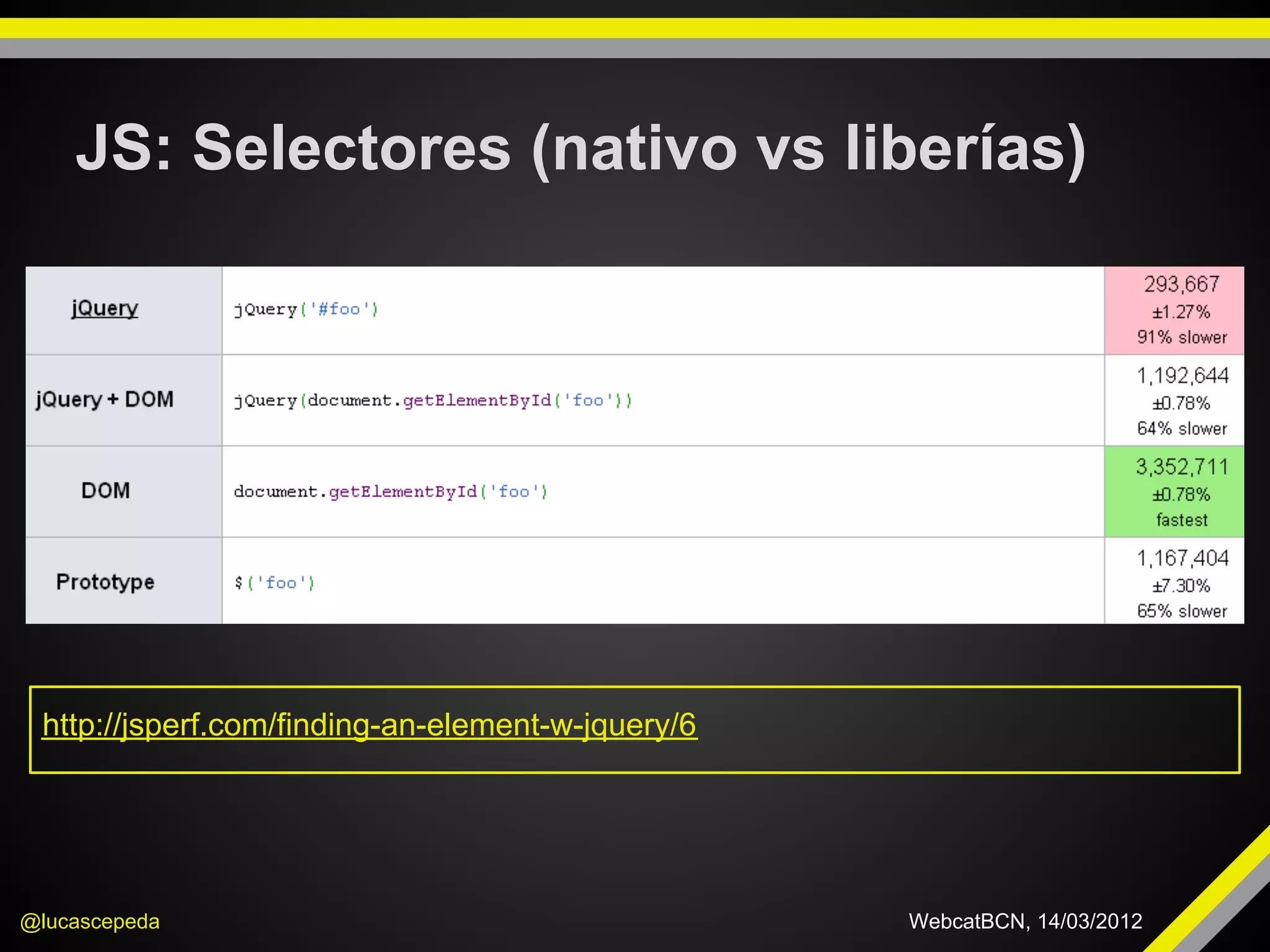 JS: Selectores (nativo vs liberías)

| jQuery | jQuery('#foo') | 293,667 ±1.27% 91% slower |
|---|---|---|
| jQuery + DOM | jQuery(document.getElementById('foo')) | 1,192,644 ±0.78% 64% slower |
| DOM | document.getElementById('foo') | 3,352,711 ±0.78% fastest |
| Prototype | $('foo') | 1,167,404 ±7.30% 65% slower |

http://jsperf.com/finding-an-element-w-jquery/6

@lucascepeda

WebcatBCN, 14/03/2012